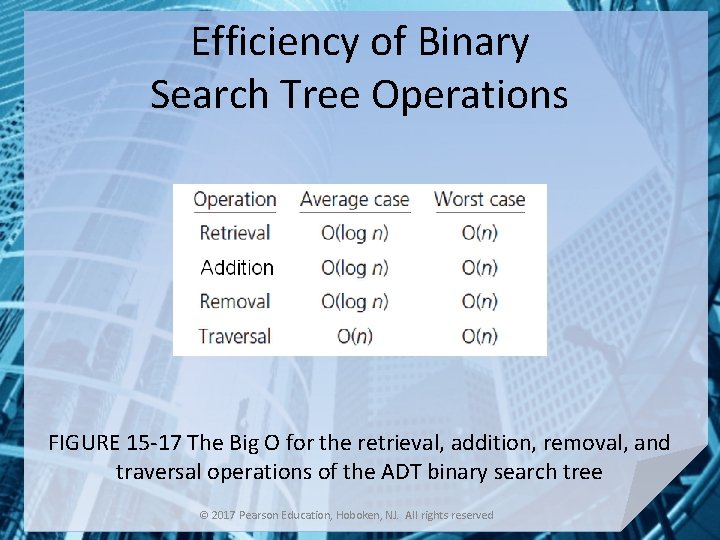 Efficiency of Binary Search Tree Operations

| Operation | Average case | Worst case |
|---|---|---|
| Retrieval | $O(\log n)$ | $O(n)$ |
| Addition | $O(\log n)$ | $O(n)$ |
| Removal | $O(\log n)$ | $O(n)$ |
| Traversal | $O(n)$ | $O(n)$ |

FIGURE 15-17 The Big O for the retrieval, addition, removal, and traversal operations of the ADT binary search tree

© 2017 Pearson Education, Hoboken, NJ. All rights reserved